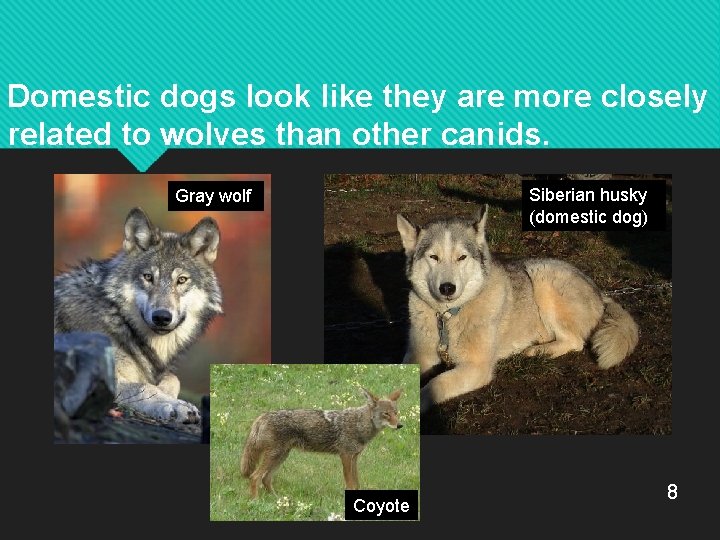 Domestic dogs look like they are more closely related to wolves than other canids.

Gray wolf

Siberian husky (domestic dog)

Coyote

8